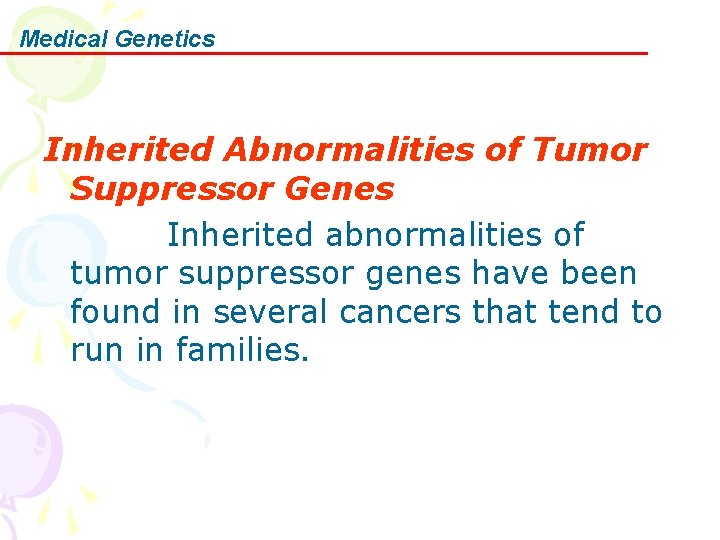 Medical Genetics

Inherited Abnormalities of Tumor Suppressor Genes

Inherited abnormalities of tumor suppressor genes have been found in several cancers that tend to run in families.